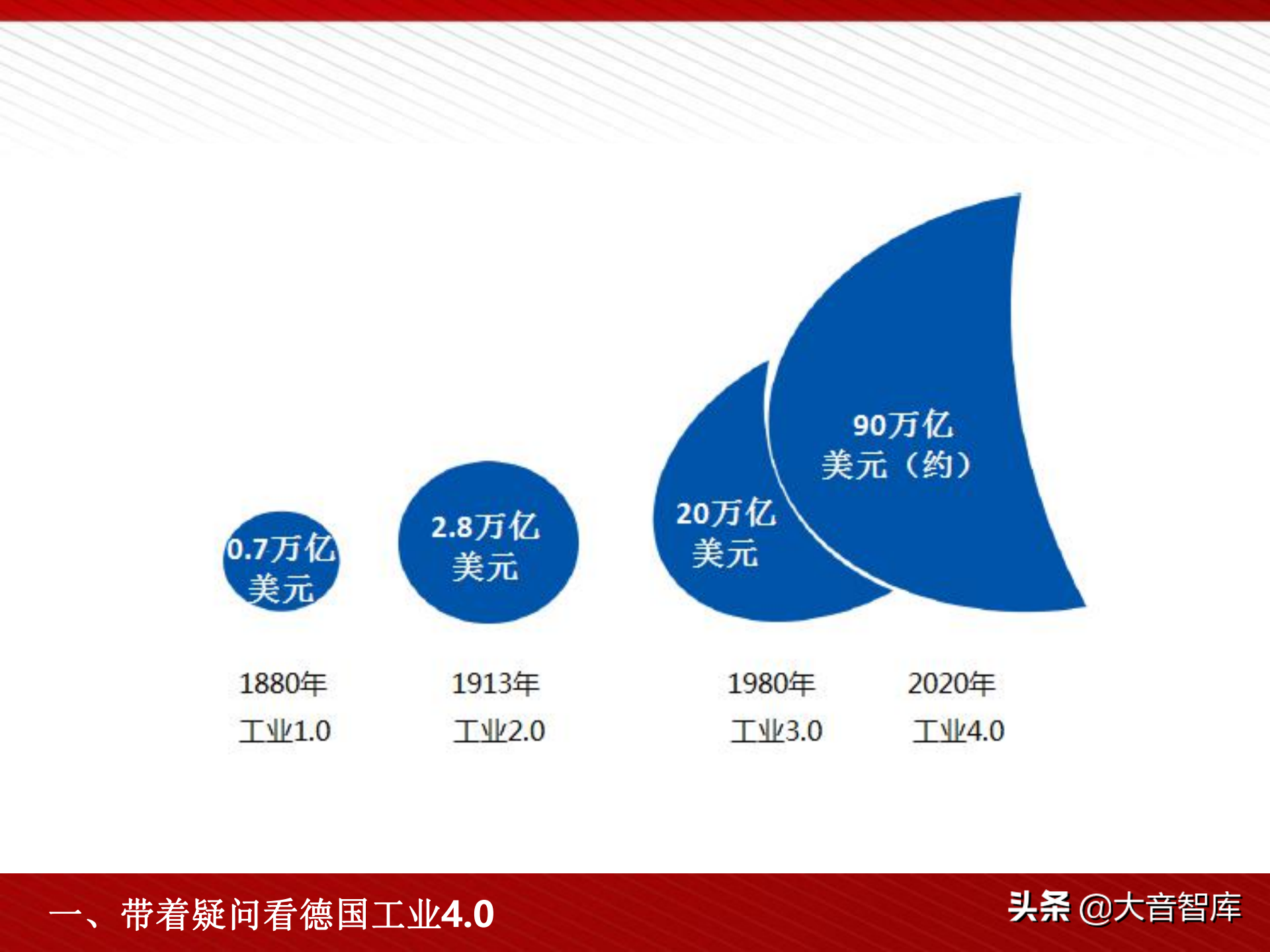 0.7万亿美元

2.8万亿美元

20万亿美元

90万亿美元（约）

1880年
工业1.0

1913年
工业2.0

1980年
工业3.0

2020年
工业4.0

一、带着疑问看德国工业4.0

头条 @大音智库